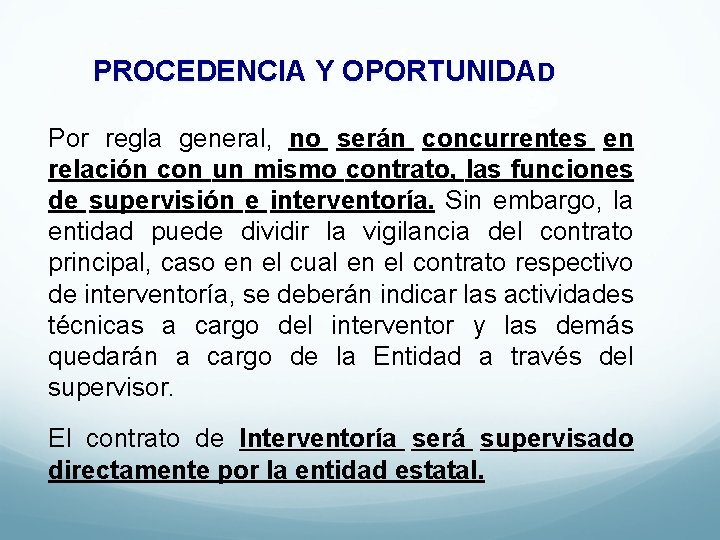 PROCEDENCIA Y OPORTUNIDAD

Por regla general, no serán concurrentes en relación con un mismo contrato, las funciones de supervisión e interventoría. Sin embargo, la entidad puede dividir la vigilancia del contrato principal, caso en el cual en el contrato respectivo de interventoría, se deberán indicar las actividades técnicas a cargo del interventor y las demás quedarán a cargo de la Entidad a través del supervisor.

El contrato de Interventoría será supervisado directamente por la entidad estatal.